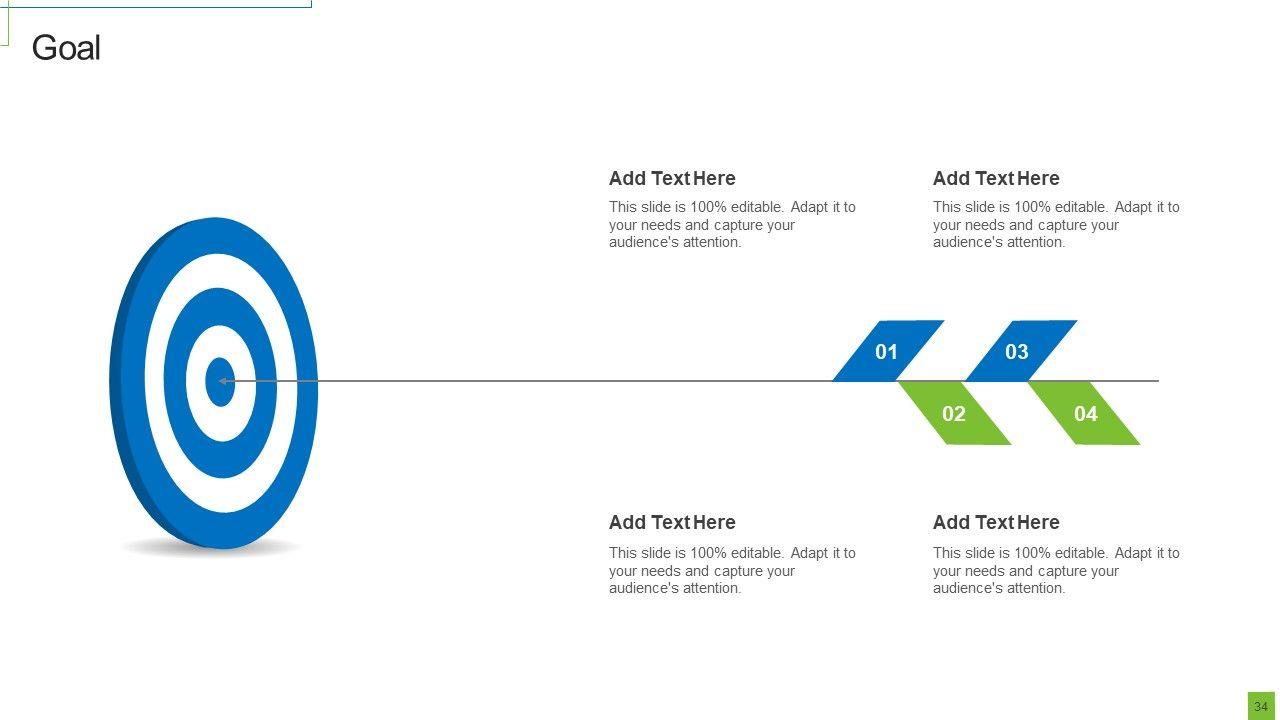 Goal

Add Text Here

This slide is 100% editable. Adapt it to your needs and capture your audience's attention.

Add Text Here

This slide is 100% editable. Adapt it to your needs and capture your audience's attention.

01

03

02

04

Add Text Here

This slide is 100% editable. Adapt it to your needs and capture your audience's attention.

Add Text Here

This slide is 100% editable. Adapt it to your needs and capture your audience's attention.

34